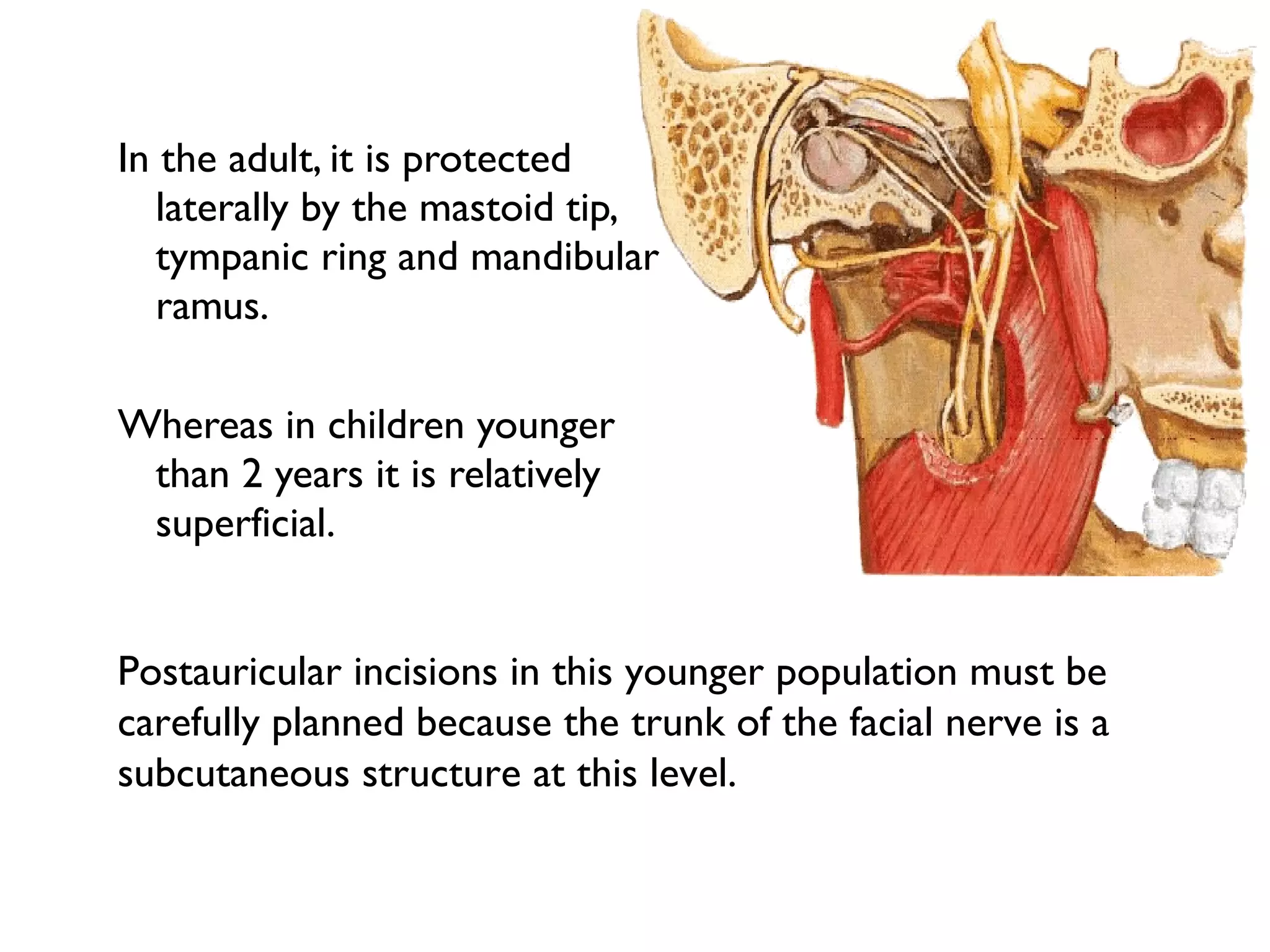 In the adult, it is protected laterally by the mastoid tip, tympanic ring and mandibular ramus.

Whereas in children younger than 2 years it is relatively superficial.

Postauricular incisions in this younger population must be carefully planned because the trunk of the facial nerve is a subcutaneous structure at this level.